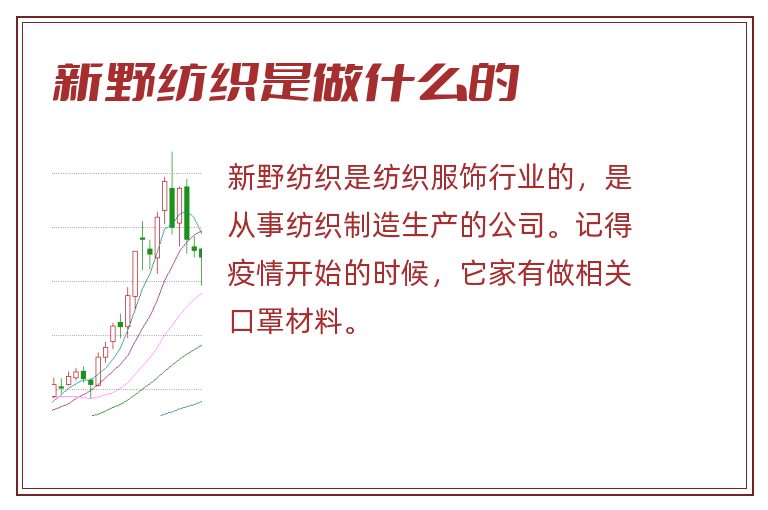 新野纺织是做什么的

新野纺织是纺织服饰行业的，是从事纺织制造生产的公司。记得疫情开始的时候，它家有做相关口罩材料。